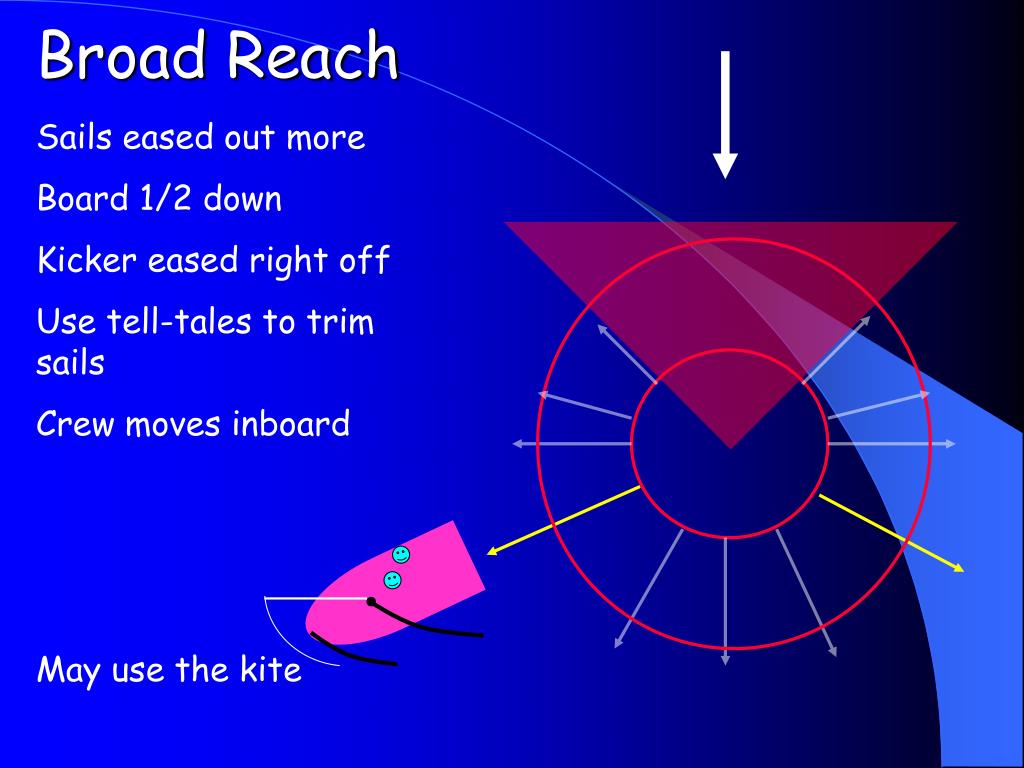 Broad Reach

Sails eased out more

Board 1/2 down

Kicker eased right off

Use tell-tales to trim sails

Crew moves inboard

May use the kite